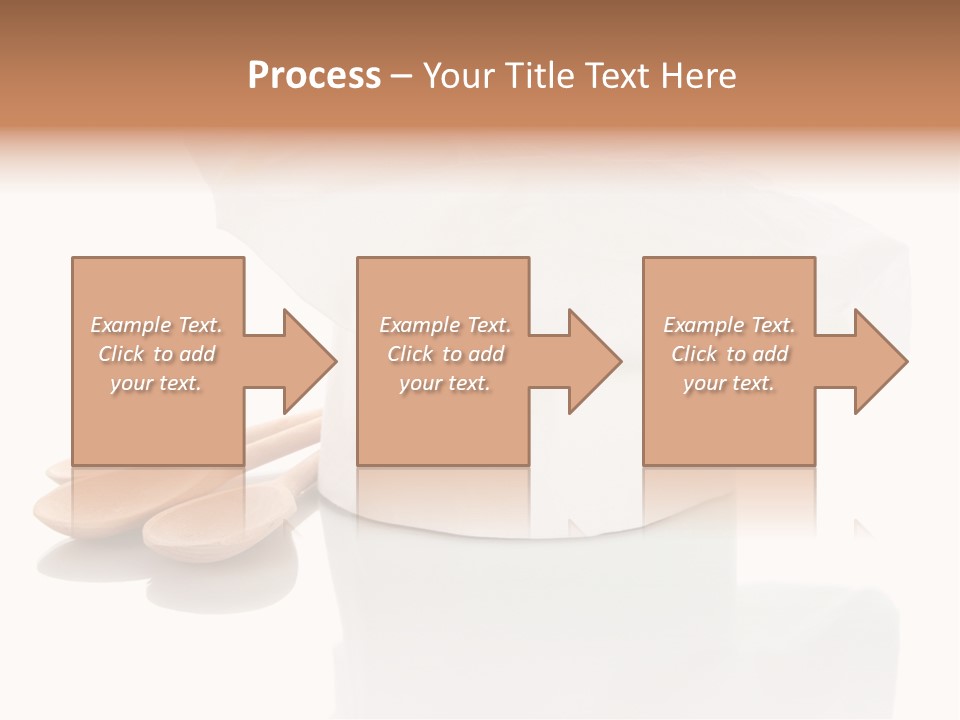 Process – Your Title Text Here

Example Text. Click to add your text.

Example Text. Click to add your text.

Example Text. Click to add your text.